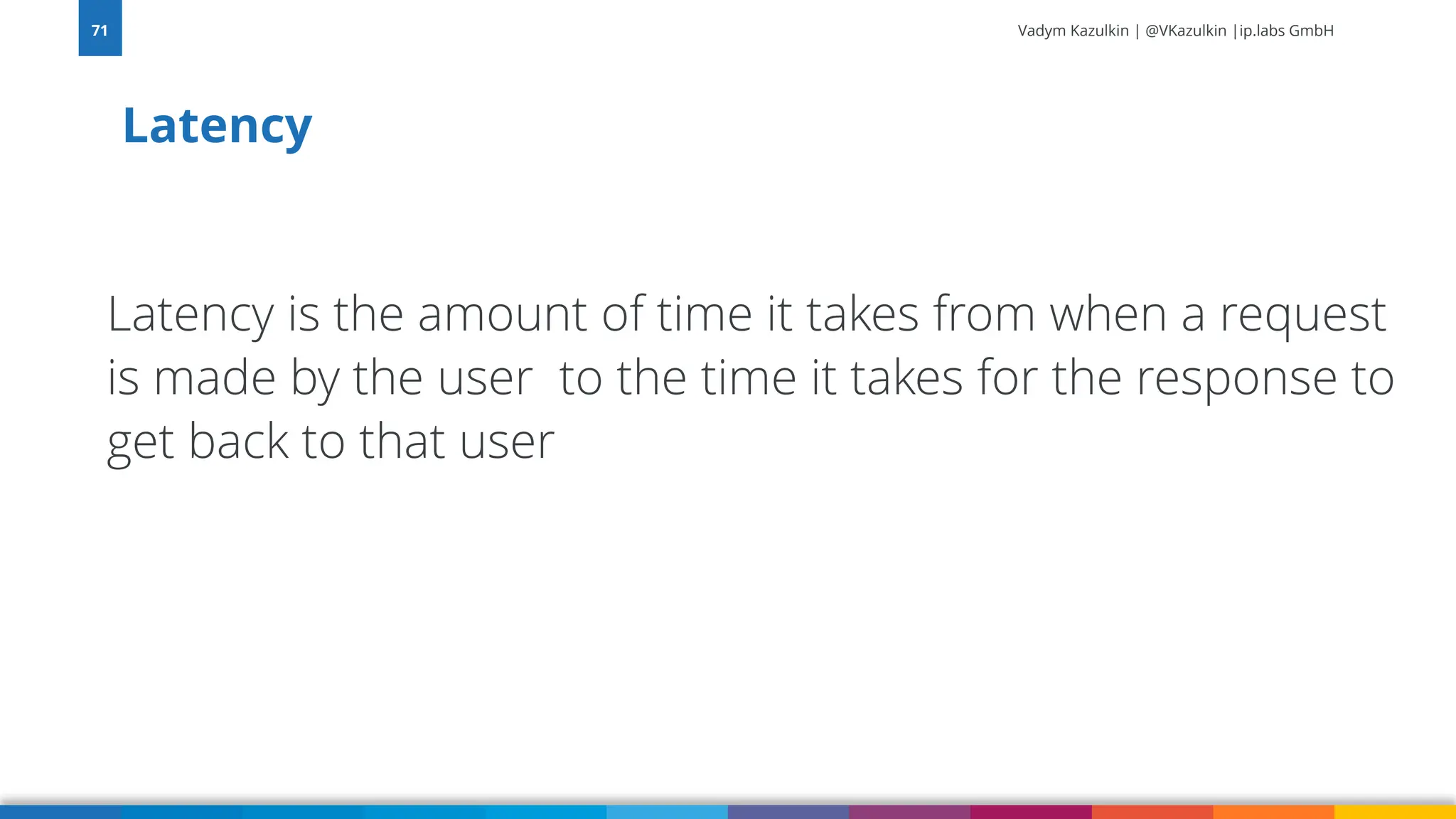 71

Vadym Kazulkin | @VKazulkin |ip.labs GmbH

Latency

Latency is the amount of time it takes from when a request is made by the user to the time it takes for the response to get back to that user